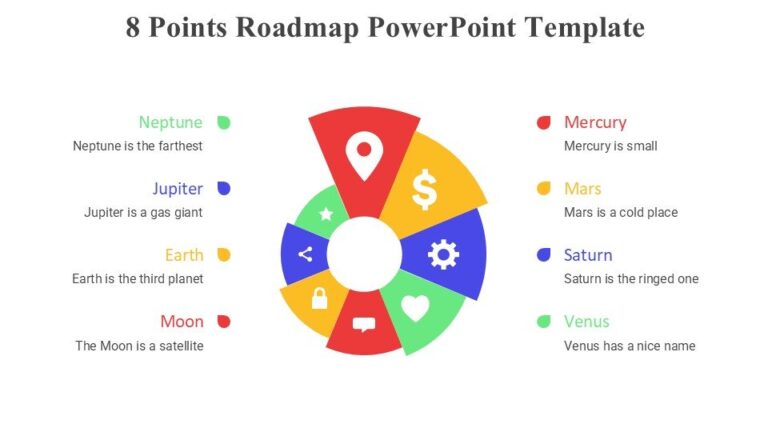 8 Points Roadmap PowerPoint Template

Neptune
Neptune is the farthest

Jupiter
Jupiter is a gas giant

Earth
Earth is the third planet

Moon
The Moon is a satellite

Mercury
Mercury is small

Mars
Mars is a cold place

Saturn
Saturn is the ringed one

Venus
Venus has a nice name